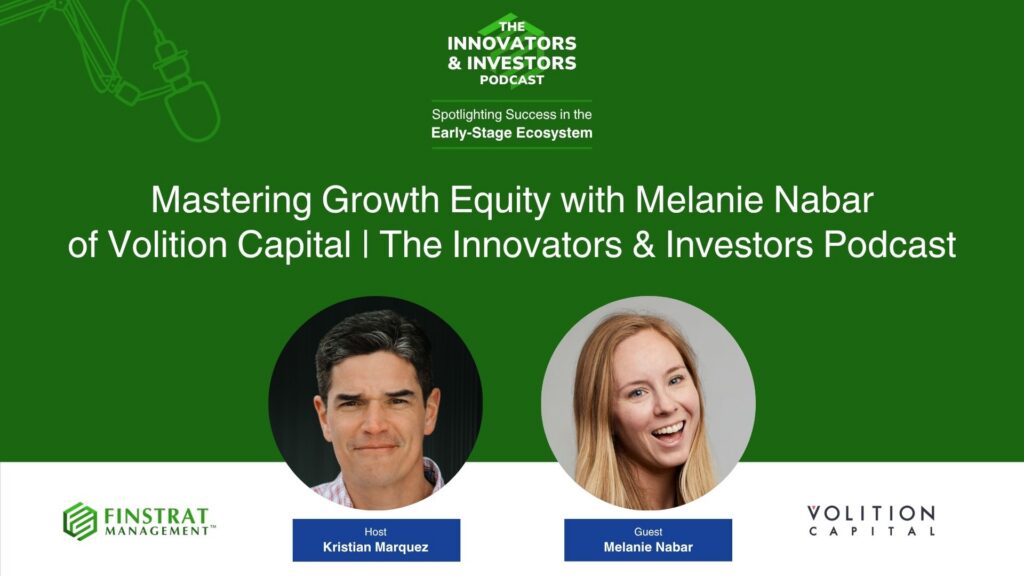 THE INNOVATORS & INVESTORS PODCAST

Spotlighting Success in the Early-Stage Ecosystem

Mastering Growth Equity with Melanie Nabar of Volition Capital | The Innovators & Investors Podcast

FINSTRAT MANAGEMENT™

Host
Kristian Marquez

Guest
Melanie Nabar

VOLITION CAPITAL